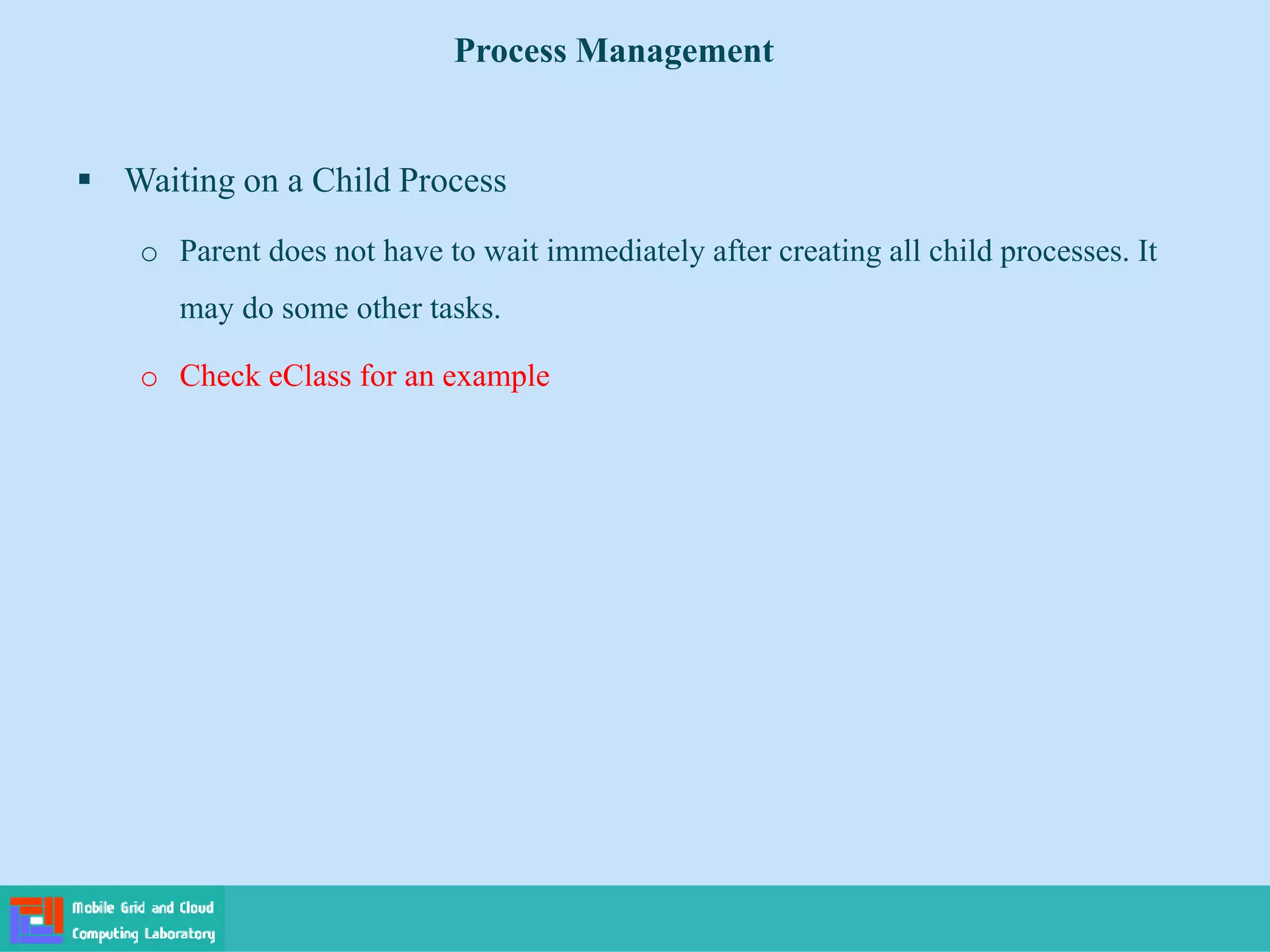 Process Management

▪ Waiting on a Child Process

o Parent does not have to wait immediately after creating all child processes. It may do some other tasks.

o Check eClass for an example

Mobile Grid and Cloud Computing Laboratory